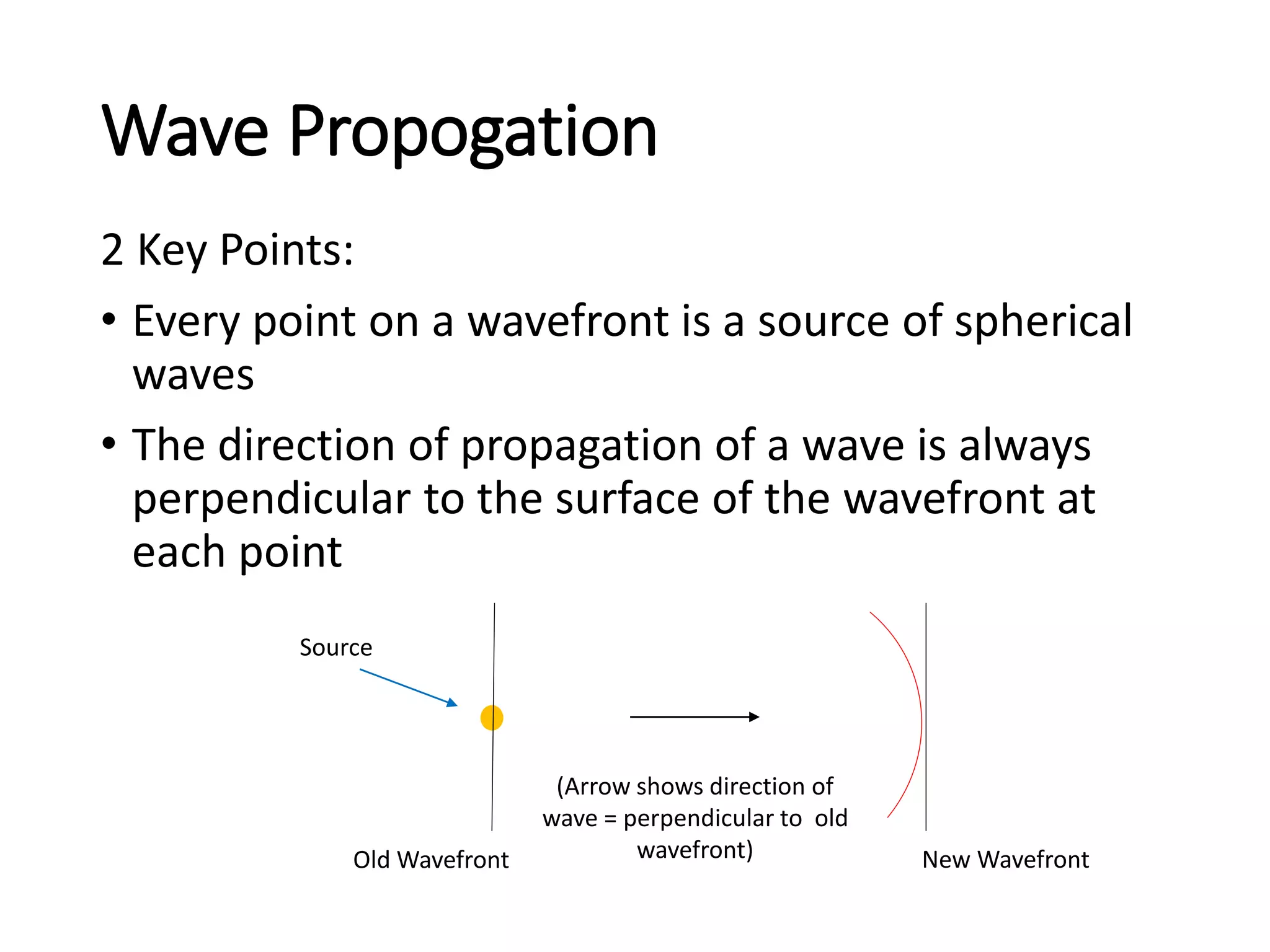 Wave Propogation

2 Key Points:

• Every point on a wavefront is a source of spherical waves

• The direction of propagation of a wave is always perpendicular to the surface of the wavefront at each point

Source

(Arrow shows direction of wave = perpendicular to old wavefront)

Old Wavefront

New Wavefront